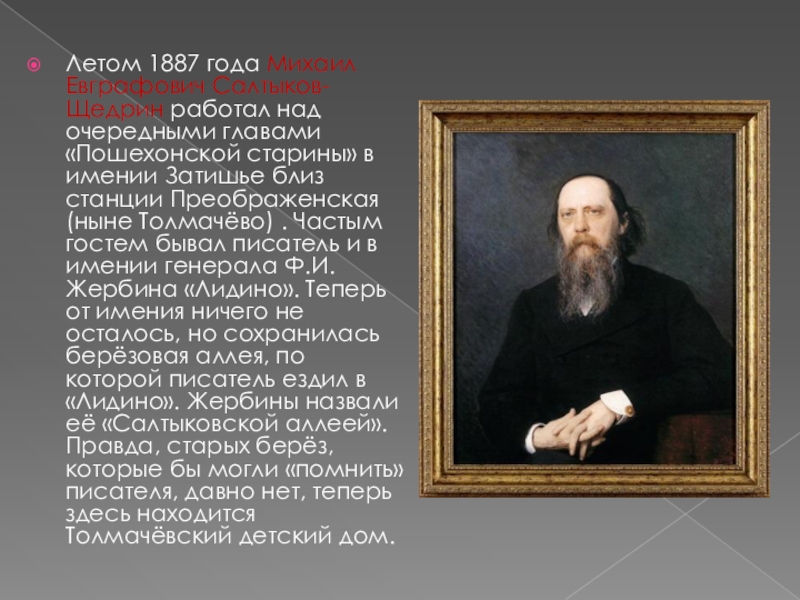 Летом 1887 года Михаил Евграфович Салтыков-Щедрин работал над очередными главами «Пошехонской старины» в имении Затишье близ станции Преображенская (ныне Толмачёво) . Частым гостем бывал писатель и в имении генерала Ф.И. Жербина «Лидино». Теперь от имения ничего не осталось, но сохранилась берёзовая аллея, по которой писатель ездил в «Лидино». Жербины назвали её «Салтыковской аллеей». Правда, старых берёз, которые бы могли «помнить» писателя, давно нет, теперь здесь находится Толмачёвский детский дом.